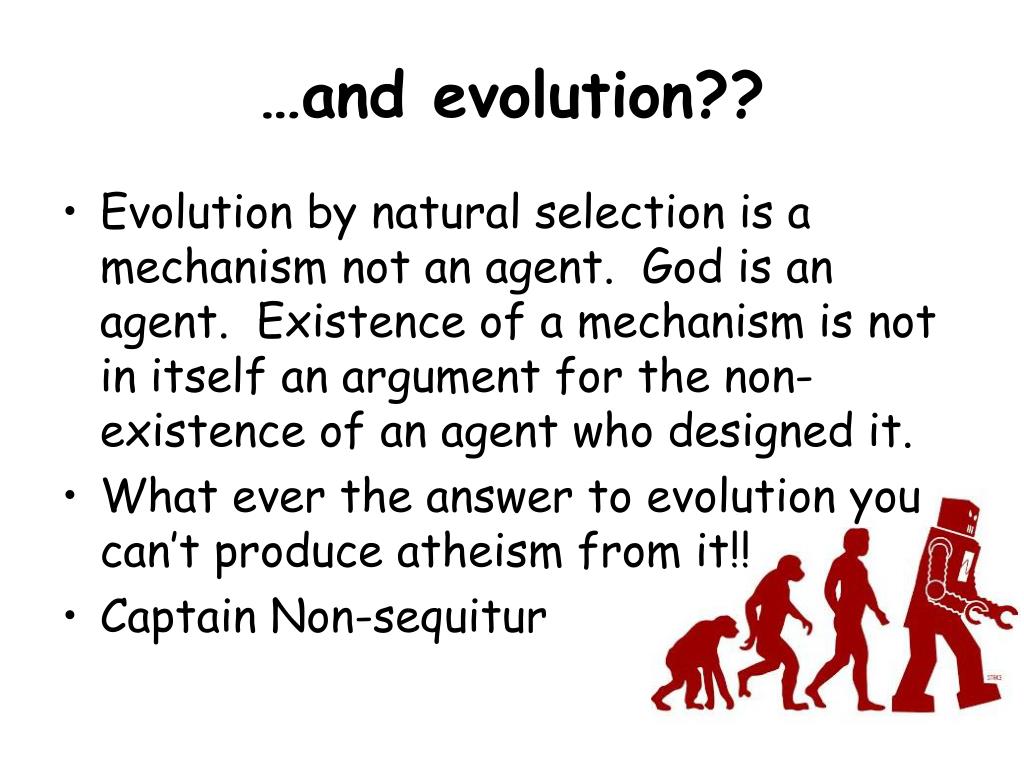 …and evolution??

• Evolution by natural selection is a mechanism not an agent. God is an agent. Existence of a mechanism is not in itself an argument for the non-existence of an agent who designed it.
• What ever the answer to evolution you can't produce atheism from it!!
• Captain Non-sequitur